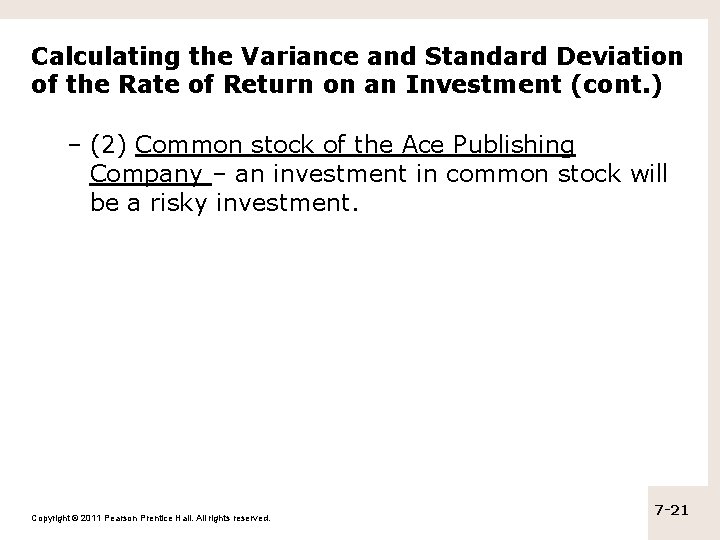 Calculating the Variance and Standard Deviation of the Rate of Return on an Investment (cont.)

– (2) Common stock of the Ace Publishing Company – an investment in common stock will be a risky investment.

Copyright © 2011 Pearson Prentice Hall. All rights reserved.

7-21